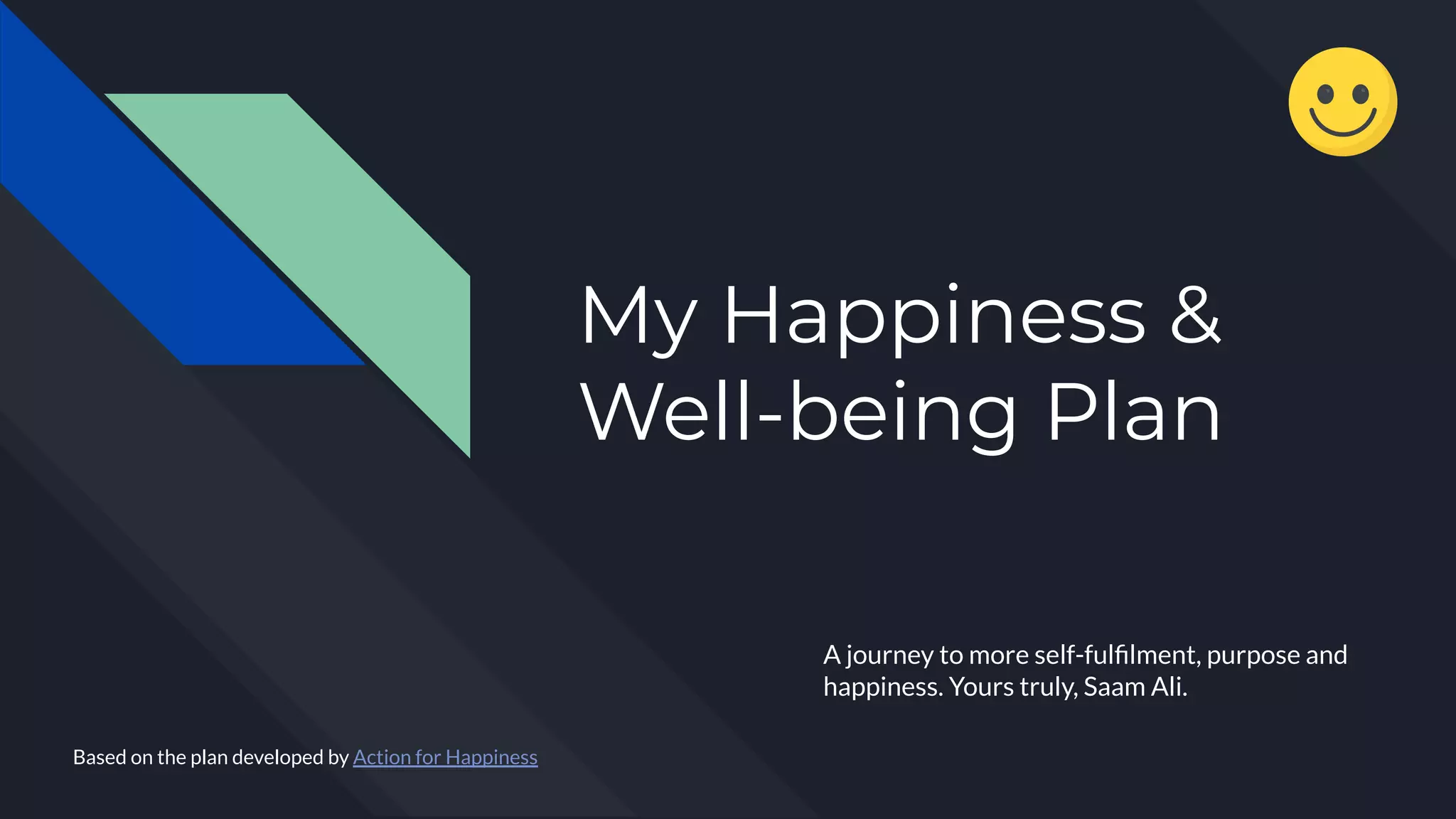 My Happiness & Well-being Plan

A journey to more self-fulfilment, purpose and happiness. Yours truly, Saam Ali.

Based on the plan developed by Action for Happiness